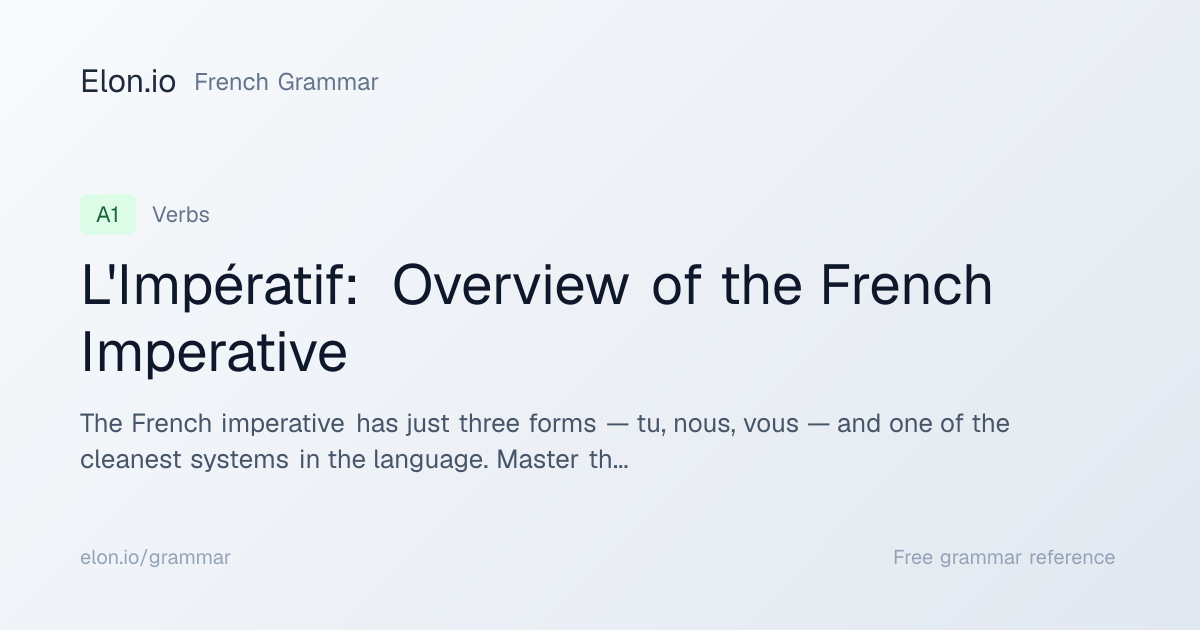 Elon.io French Grammar

A1 Verbs

L'Impératif: Overview of the French Imperative

The French imperative has just three forms — tu, nous, vous — and one of the cleanest systems in the language. Master th…

elon.io/grammar

Free grammar reference